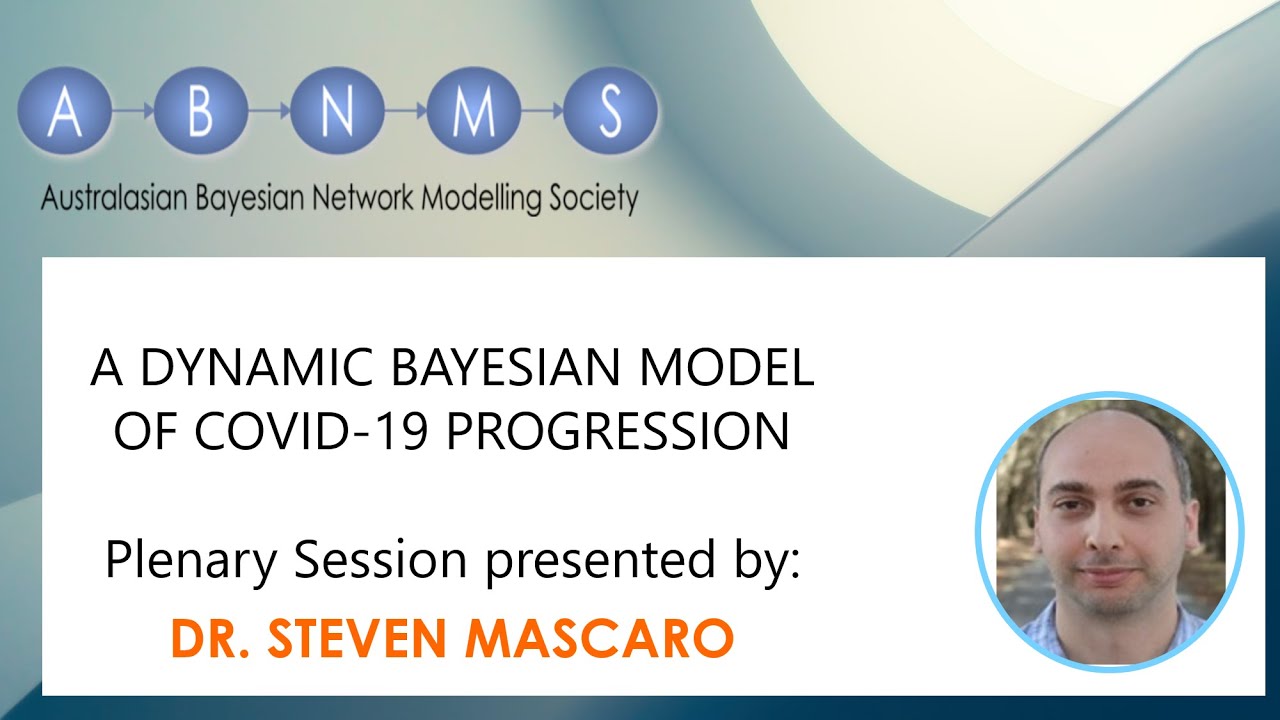 A B N M S

Australasian Bayesian Network Modelling Society

A DYNAMIC BAYESIAN MODEL OF COVID-19 PROGRESSION

Plenary Session presented by:

DR. STEVEN MASCARO